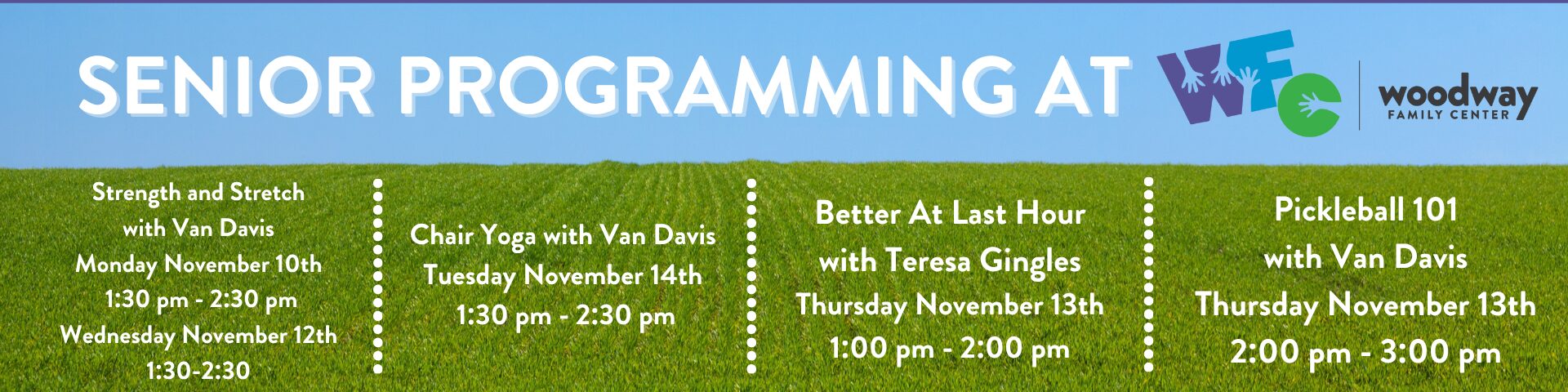 SENIOR PROGRAMMING AT

WFC

woodway
FAMILY CENTER

Strength and Stretch with Van Davis
Monday November 10th
1:30 pm - 2:30 pm
Wednesday November 12th
1:30-2:30

Chair Yoga with Van Davis
Tuesday November 14th
1:30 pm - 2:30 pm

Better At Last Hour with Teresa Gingles
Thursday November 13th
1:00 pm - 2:00 pm

Pickleball 101
with Van Davis
Thursday November 13th
2:00 pm - 3:00 pm